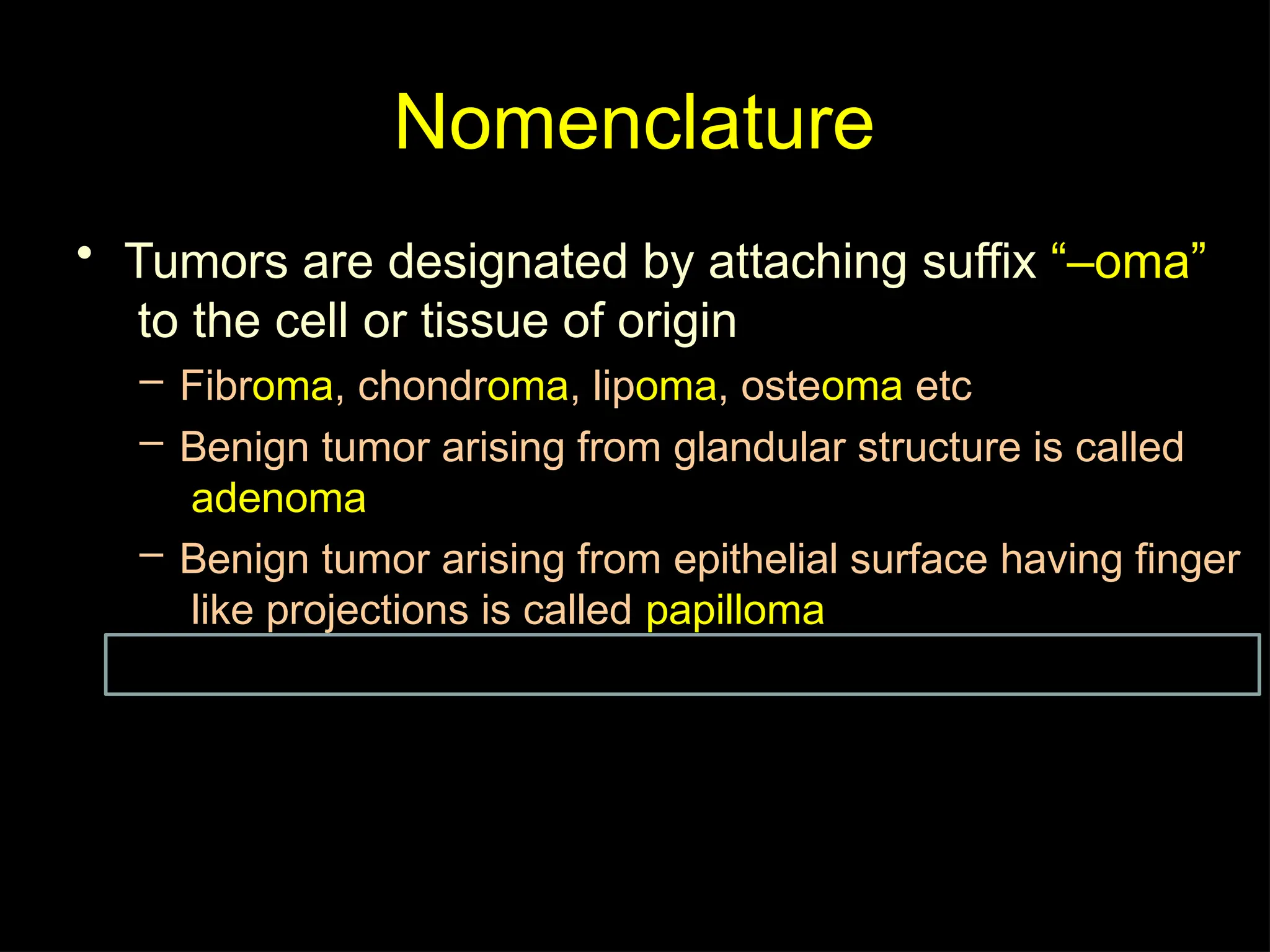 Nomenclature

• Tumors are designated by attaching suffix “–oma” to the cell or tissue of origin

– Fibroma, chondroma, lipoma, osteoma etc

– Benign tumor arising from glandular structure is called adenoma

– Benign tumor arising from epithelial surface having finger like projections is called papilloma